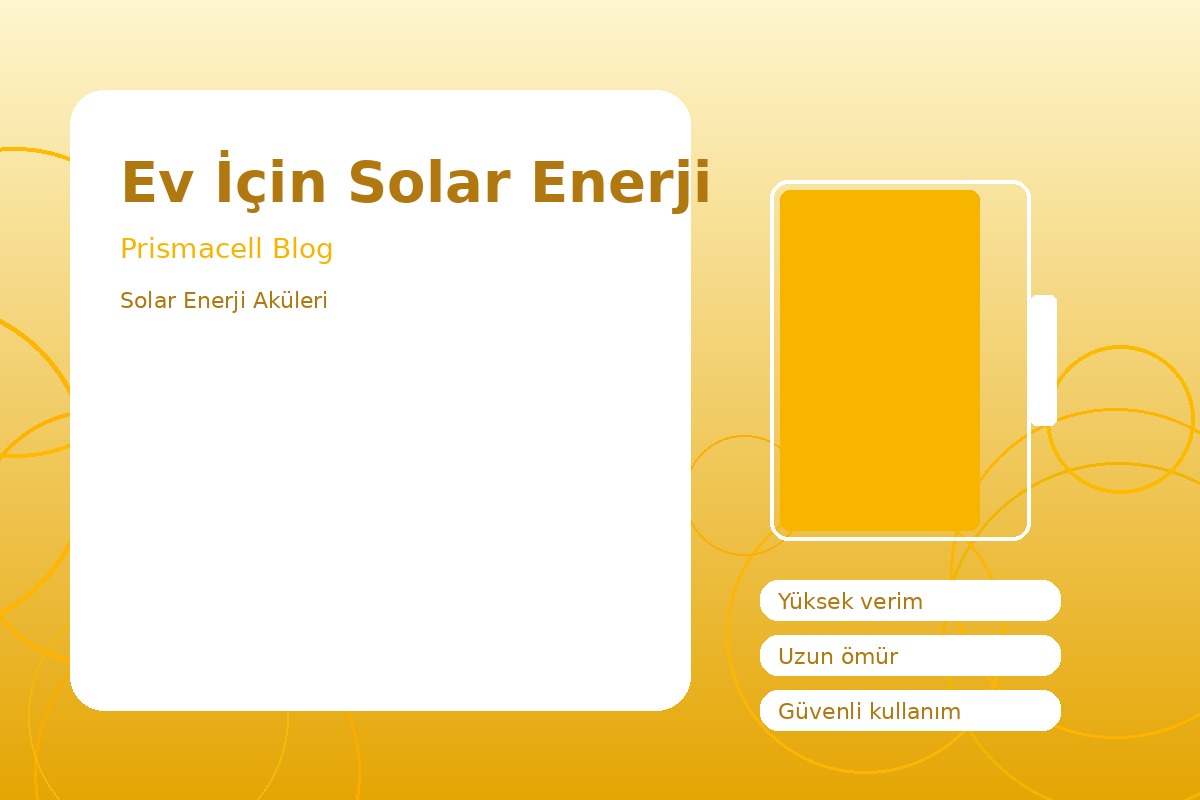 Ev İçin Solar Enerji

Prismacell Blog

Solar Enerji Aküleri

Yüksek verim

Uzun ömür

Güvenli kullanım